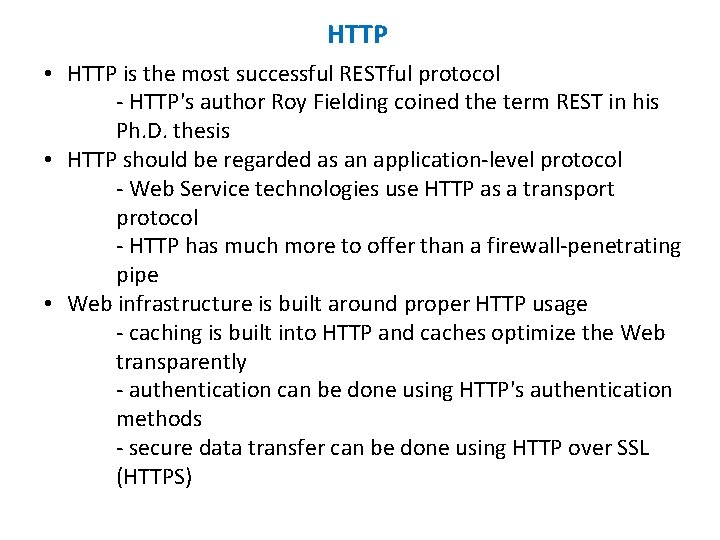 HTTP

• HTTP is the most successful RESTful protocol
- HTTP's author Roy Fielding coined the term REST in his Ph.D. thesis
• HTTP should be regarded as an application-level protocol
- Web Service technologies use HTTP as a transport protocol
- HTTP has much more to offer than a firewall-penetrating pipe
• Web infrastructure is built around proper HTTP usage
- caching is built into HTTP and caches optimize the Web transparently
- authentication can be done using HTTP's authentication methods
- secure data transfer can be done using HTTP over SSL (HTTPS)